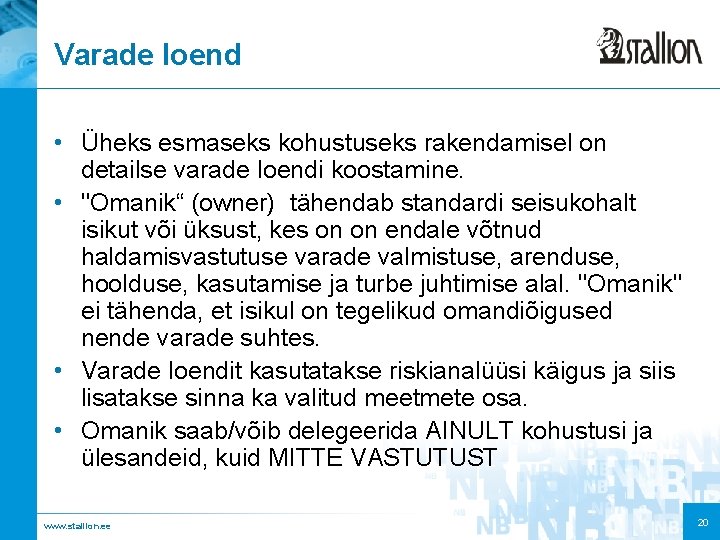 Varade loend

stallion

• Üheks esmaseks kohustuseks rakendamisel on detailse varade loendi koostamine.

• "Omanik“ (owner) tähendab standardi seisukohalt isikut või üksust, kes on on endale võtnud haldamisvastutuse varade valmistuse, arenduse, hoolduse, kasutamise ja turbe juhtimise alal. "Omanik" ei tähenda, et isikul on tegelikud omandiõigused nende varade suhtes.

• Varade loendit kasutatakse riskianalüüsi käigus ja siis lisatakse sinna ka valitud meetmete osa.

• Omanik saab/võib delegeerida AINULT kohustusi ja ülesandeid, kuid MITTE VASTUTUST

www.stallion.ee

20